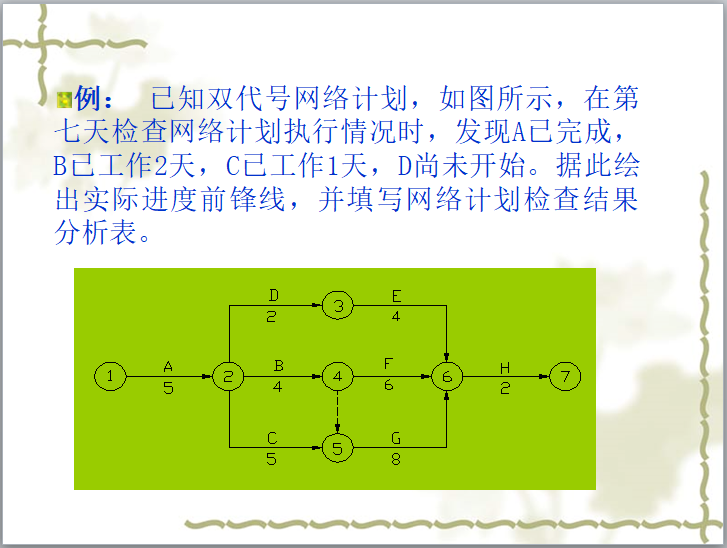 例： 已知双代号网络计划，如图所示，在第七天检查网络计划执行情况时，发现A已完成，B已工作2天，C已工作1天，D尚未开始。据此绘出实际进度前锋线，并填写网络计划检查结果分析表。

D
2
3
E
4
1
A
5
2
B
4
4
F
6
6
H
2
7
C
5
5
G
8